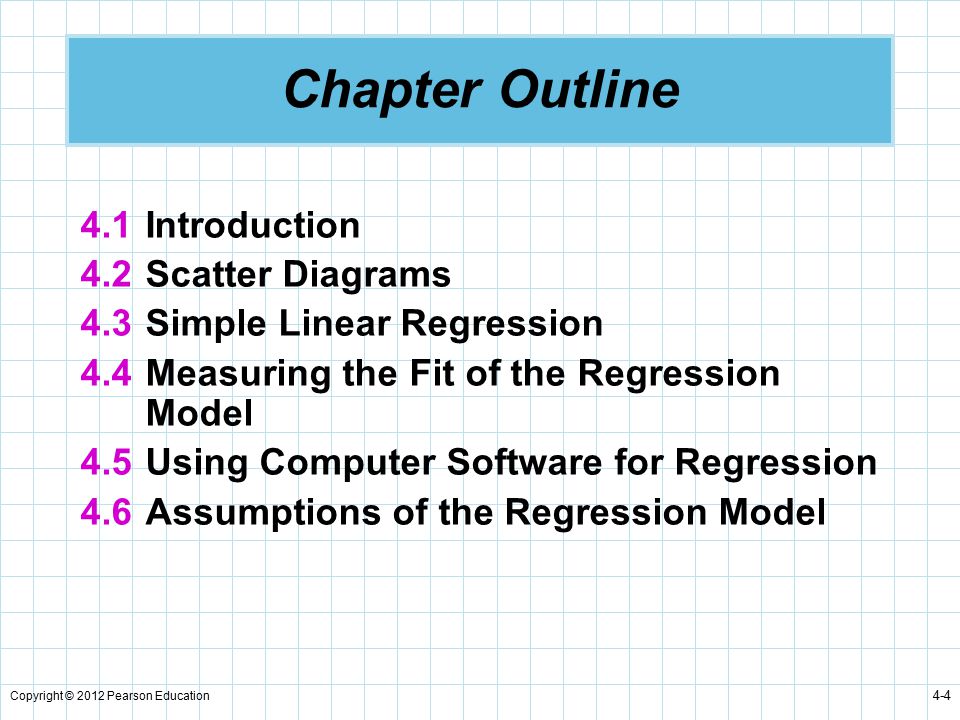 Chapter Outline

4.1 Introduction
4.2 Scatter Diagrams
4.3 Simple Linear Regression
4.4 Measuring the Fit of the Regression Model
4.5 Using Computer Software for Regression
4.6 Assumptions of the Regression Model

Copyright © 2012 Pearson Education

4-4